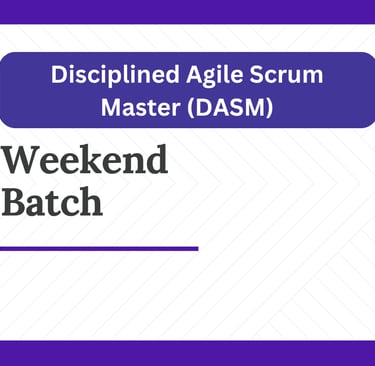 Disciplined Agile Scrum Master (DASM)

Weekend Batch